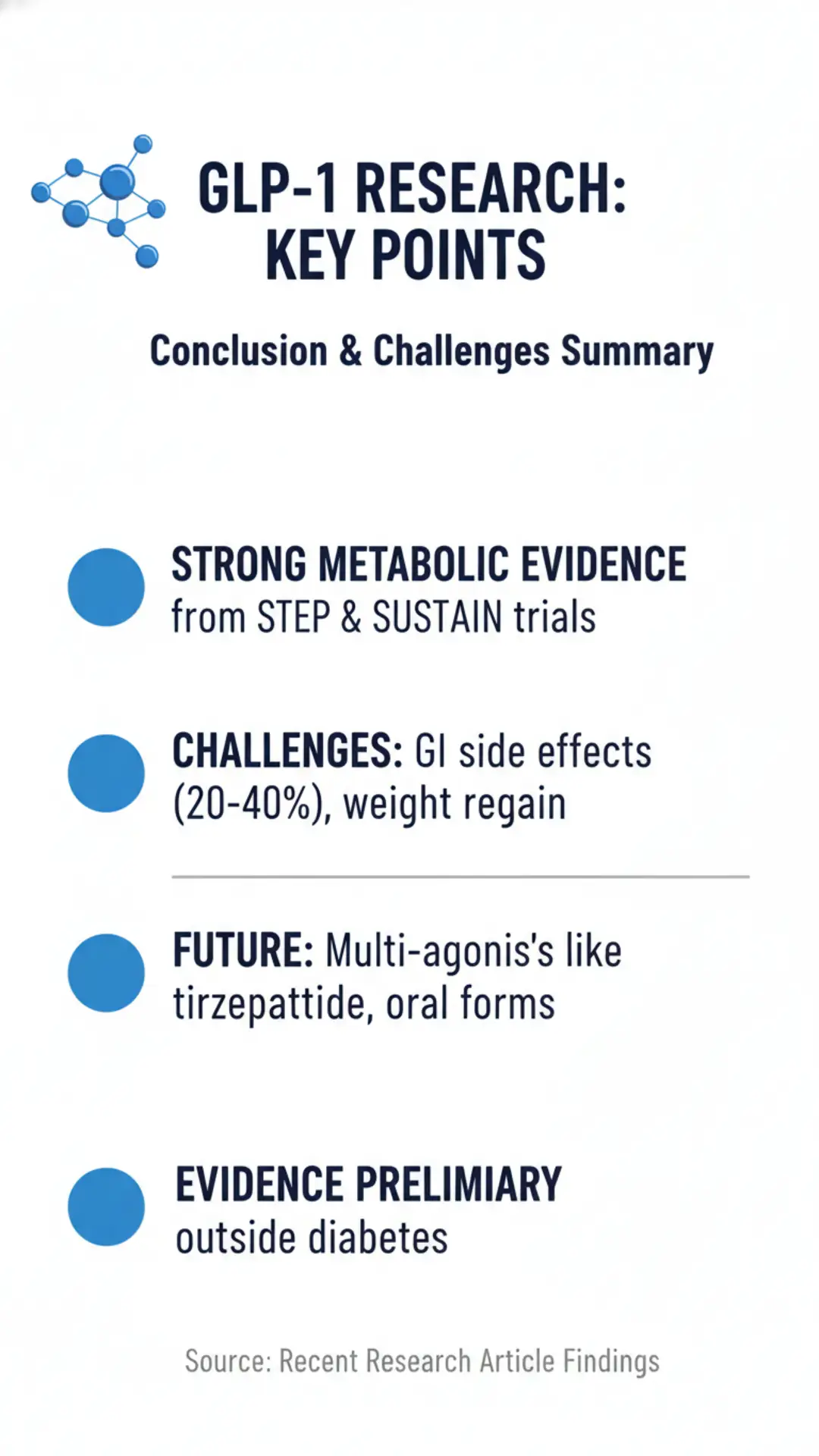 GLP-1 RESEARCH: KEY POINTS

Conclusion & Challenges Summary

STRONG METABOLIC EVIDENCE from STEP & SUSTAIN trials

CHALLENGES: GI side effects (20-40%), weight regain

FUTURE: Multi-agonis's like tirzepattide, oral forms

EVIDENCE PRELIMIARY outside diabetes

Source: Recent Research Article Findings